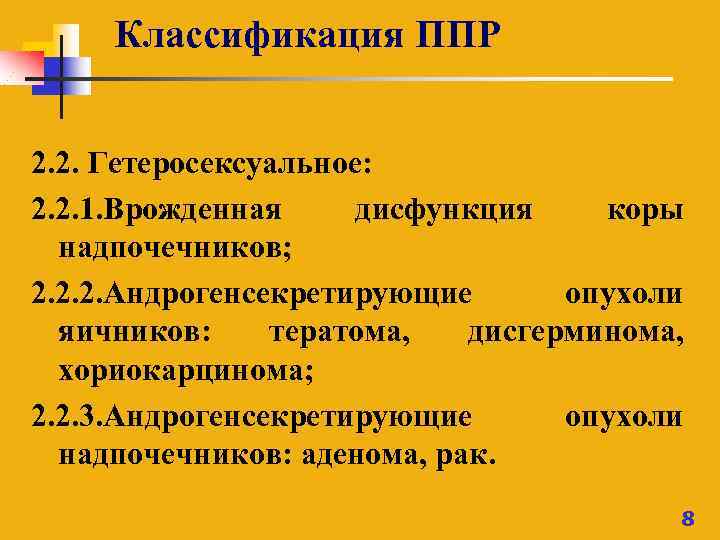 Классификация ППР

2.2. Гетеросексуальное:

2.2.1.Врожденная дисфункция коры надпочечников;

2.2.2.Андрогенсекретирующие опухоли яичников: тератома, дисгерминома, хориокарцинома;

2.2.3.Андрогенсекретирующие опухоли надпочечников: аденома, рак.

8